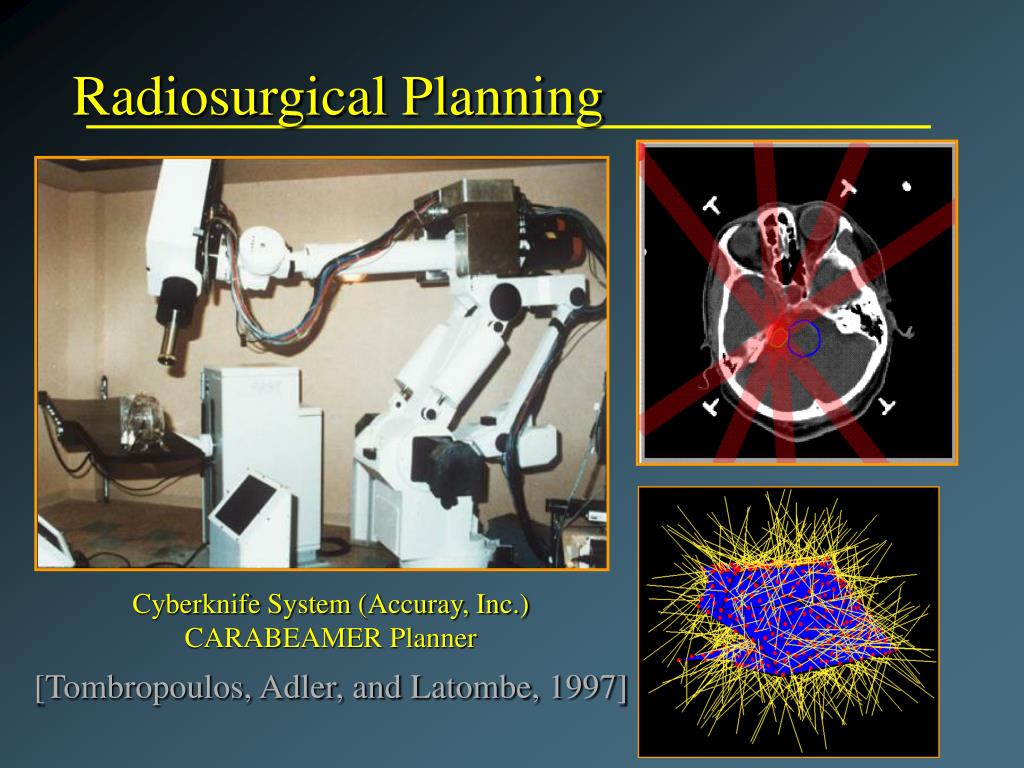 Radiosurgical Planning

Cyberknife System (Accuray, Inc.)
CARABEAMER Planner

[Tombropoulos, Adler, and Latombe, 1997]